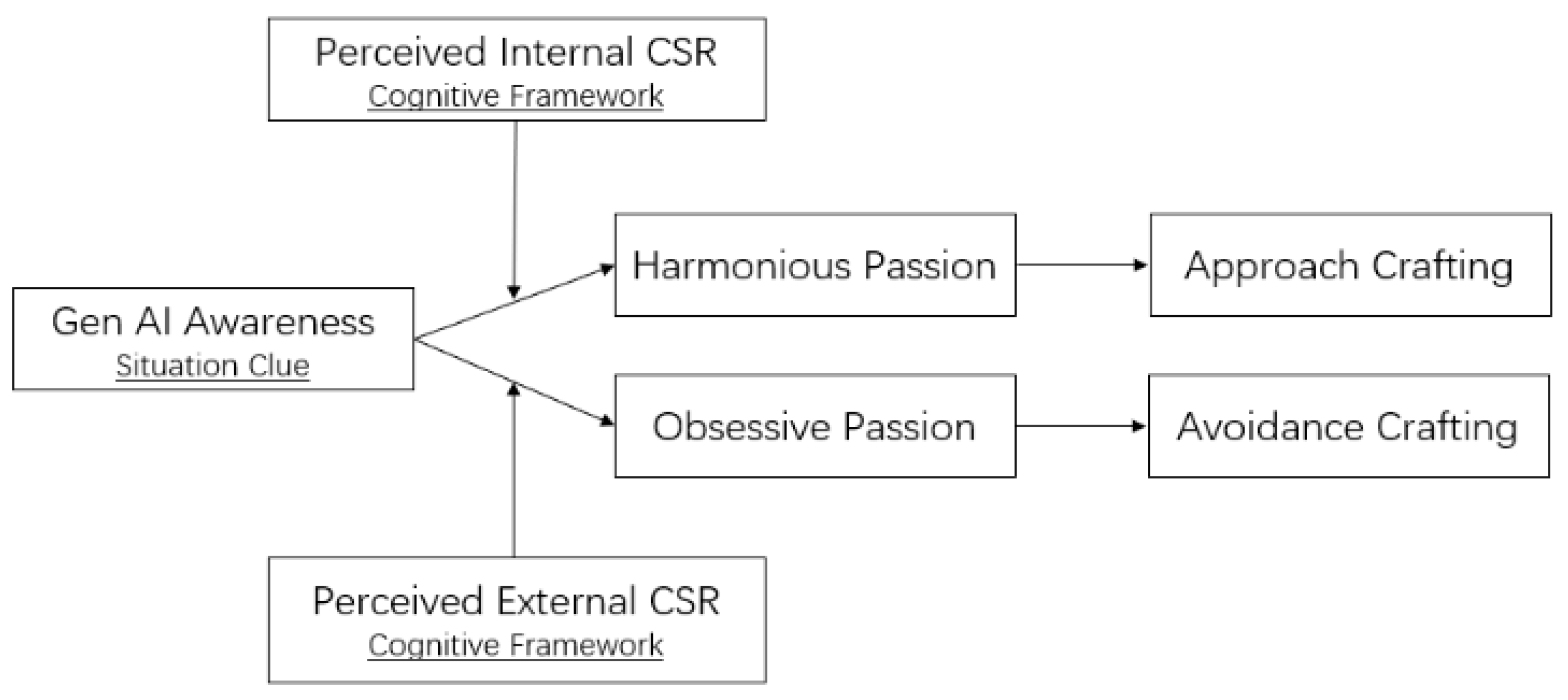 Perceived Internal CSR
Cognitive Framework

Gen AI Awareness
Situation Clue

Harmonious Passion

Approach Crafting

Obsessive Passion

Avoidance Crafting

Perceived External CSR
Cognitive Framework